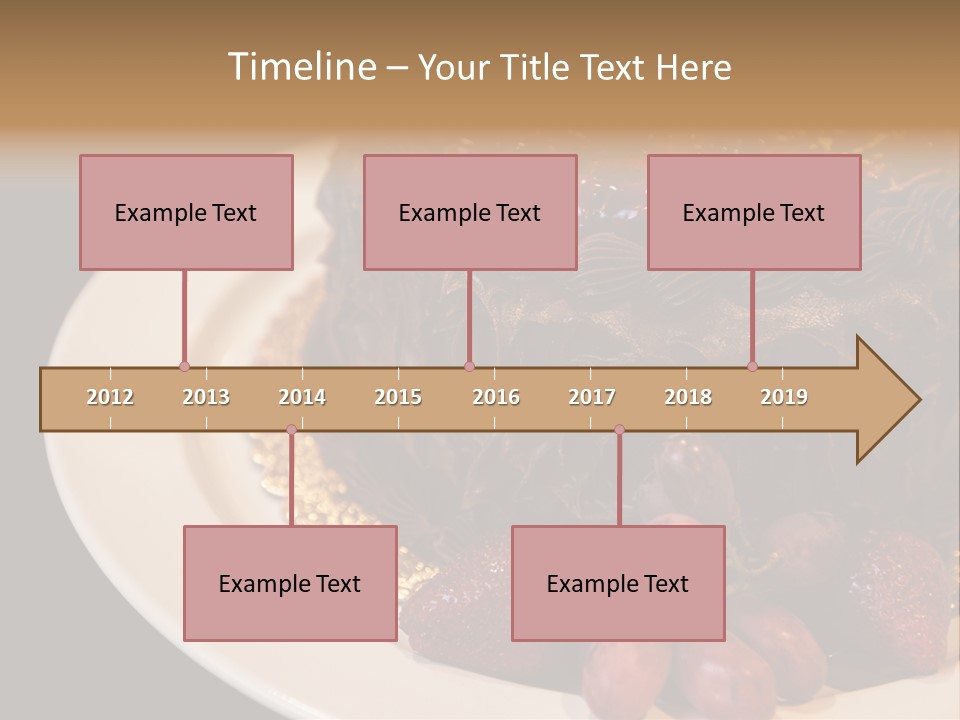 Timeline – Your Title Text Here

Example Text

Example Text

Example Text

2012 2013 2014 2015 2016 2017 2018 2019

Example Text

Example Text